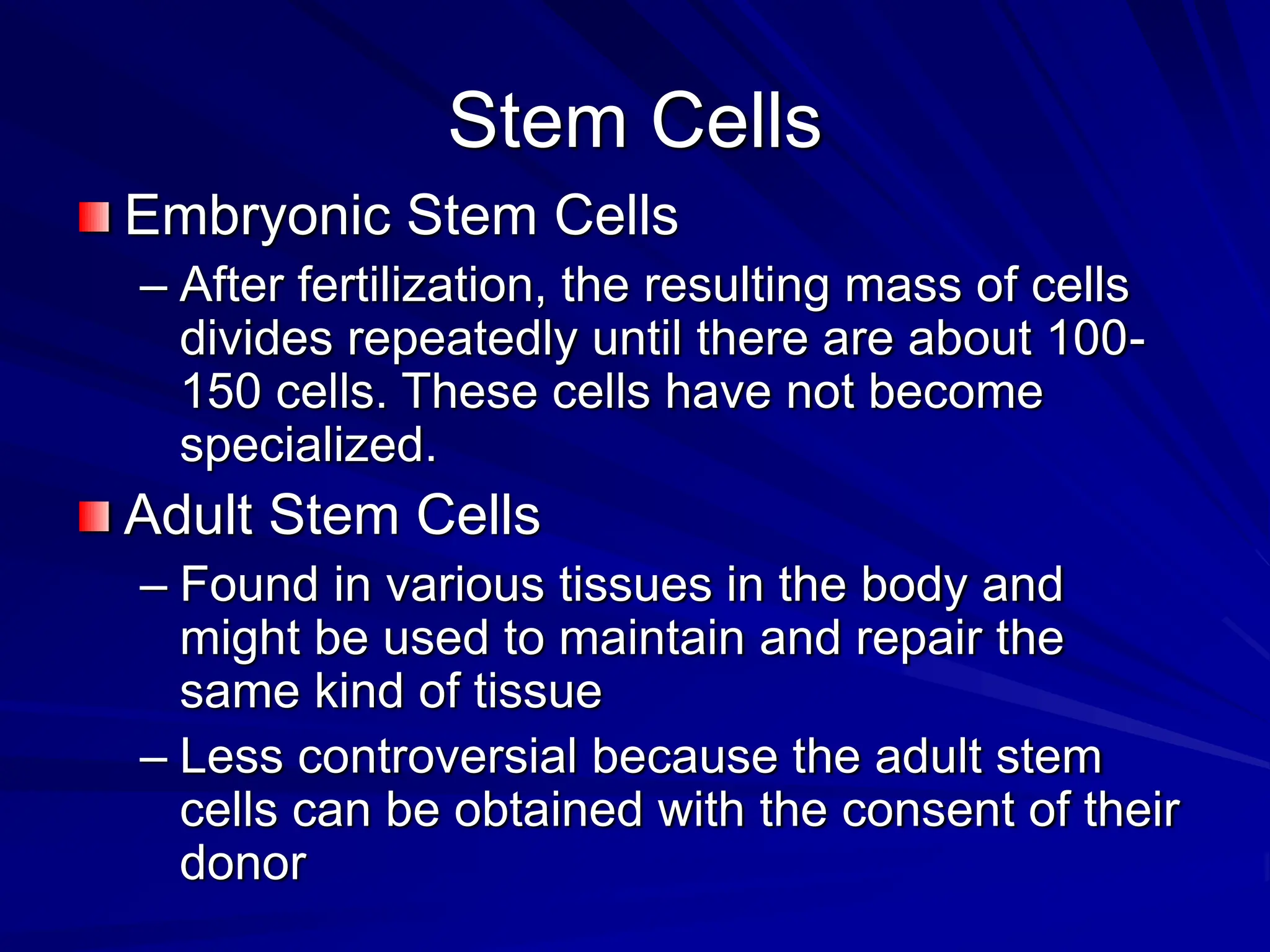 Stem Cells

Embryonic Stem Cells

– After fertilization, the resulting mass of cells divides repeatedly until there are about 100-150 cells. These cells have not become specialized.

Adult Stem Cells

– Found in various tissues in the body and might be used to maintain and repair the same kind of tissue

– Less controversial because the adult stem cells can be obtained with the consent of their donor